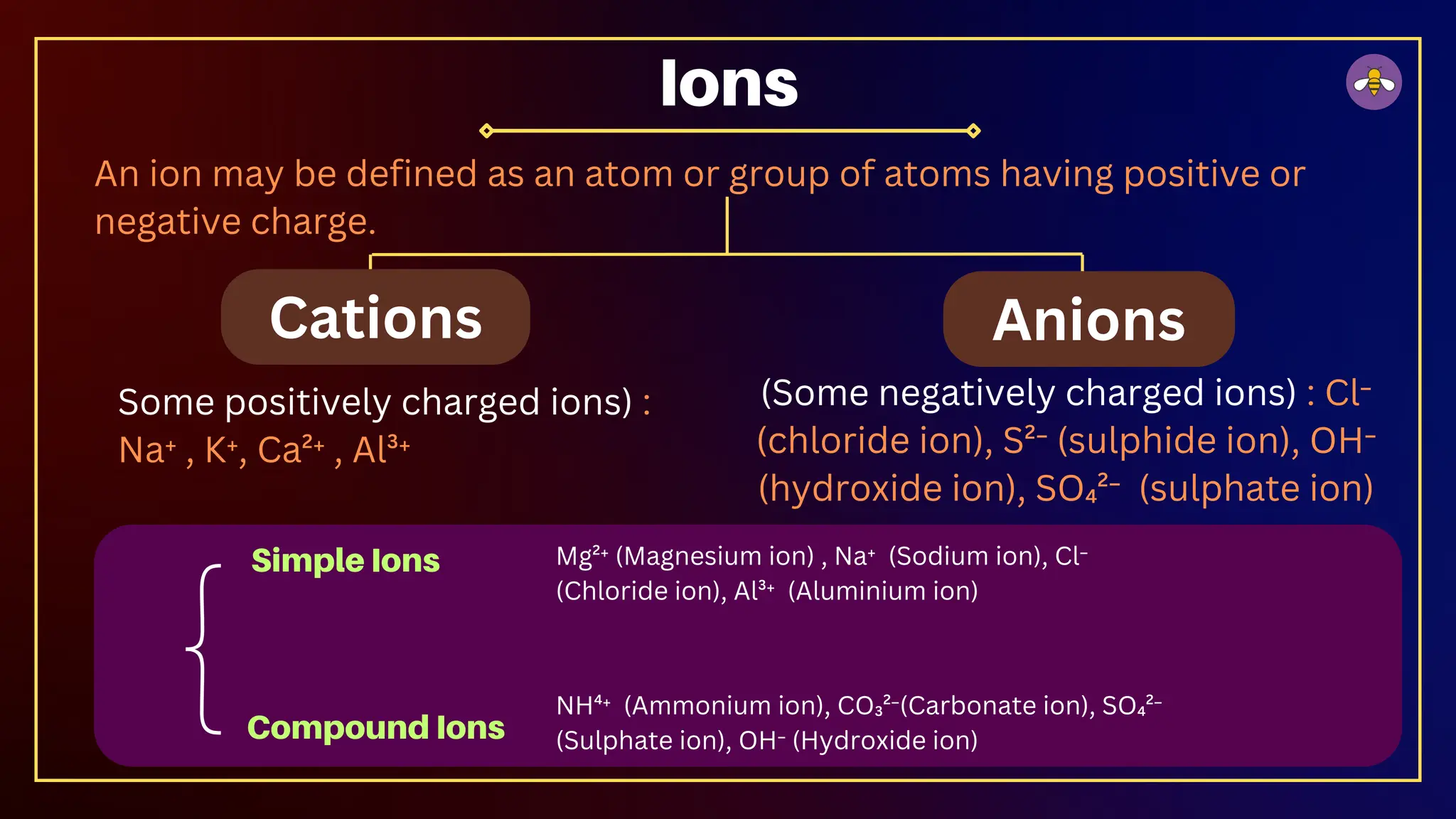 Ions

An ion may be defined as an atom or group of atoms having positive or negative charge.

Cations

Some positively charged ions) : $Na^+$ , $K^+$, $Ca^{2+}$ , $Al^{3+}$

Anions

(Some negatively charged ions) : $Cl^-$ (chloride ion), $S^{2-}$ (sulphide ion), $OH^-$ (hydroxide ion), $SO_4^{2-}$ (sulphate ion)

Simple Ions

$Mg^{2+}$ (Magnesium ion) , $Na^+$ (Sodium ion), $Cl^-$ (Chloride ion), $Al^{3+}$ (Aluminium ion)

Compound Ions

$NH^{4+}$ (Ammonium ion), $CO_3^{2-}$(Carbonate ion), $SO_4^{2-}$ (Sulphate ion), $OH^-$ (Hydroxide ion)